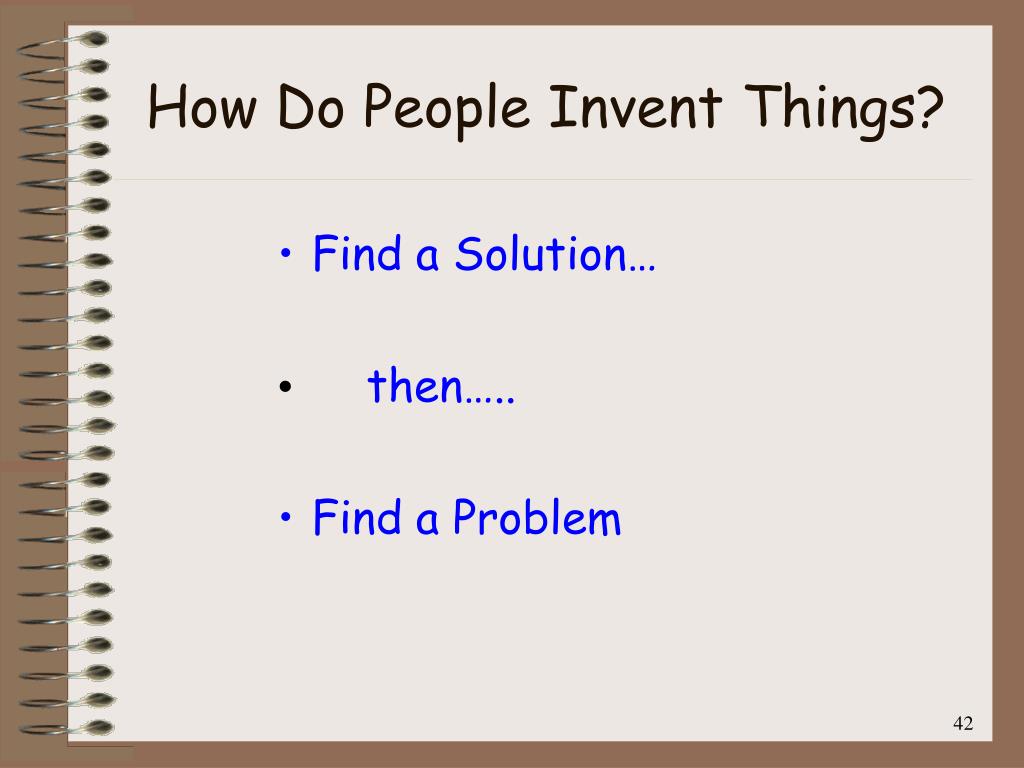 How Do People Invent Things?

• Find a Solution…

• then…..

• Find a Problem

42